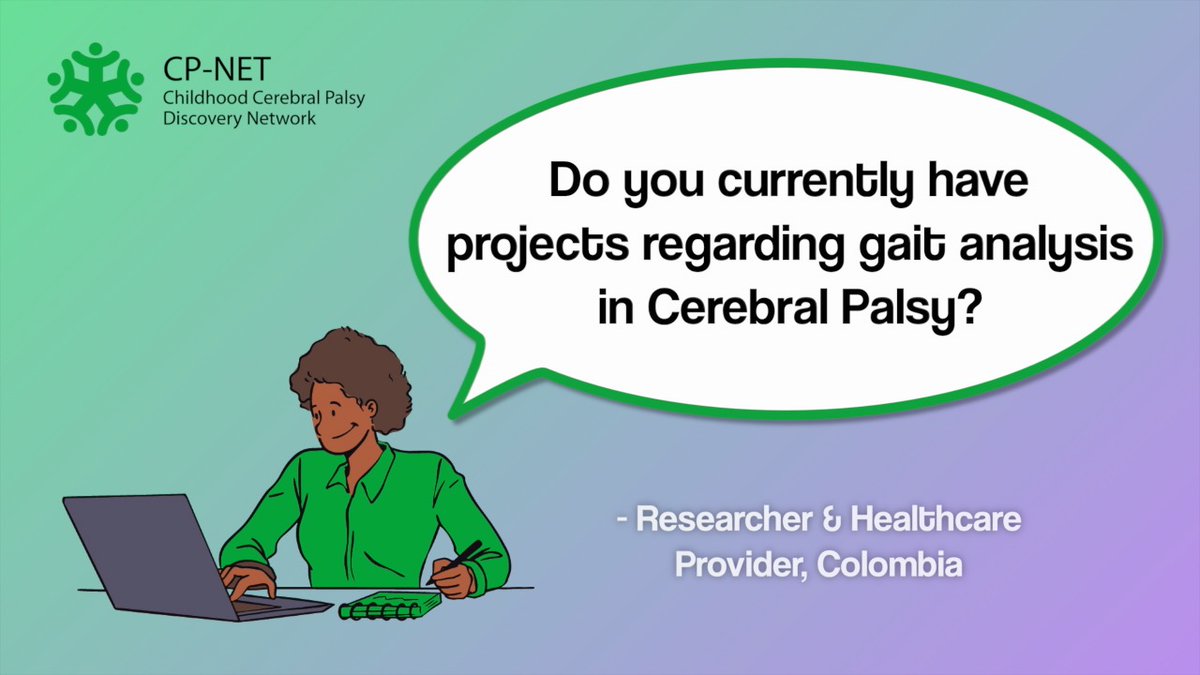 CP-NET
Childhood Cerebral Palsy
Discovery Network

Do you currently have projects regarding gait analysis in Cerebral Palsy?

- Researcher & Healthcare Provider, Colombia